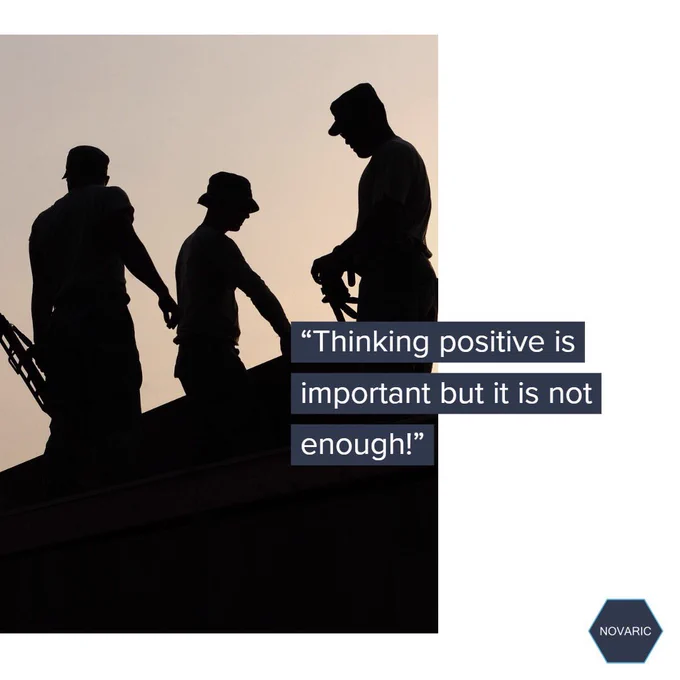 “Thinking positive is important but it is not enough!”

NOVARIC